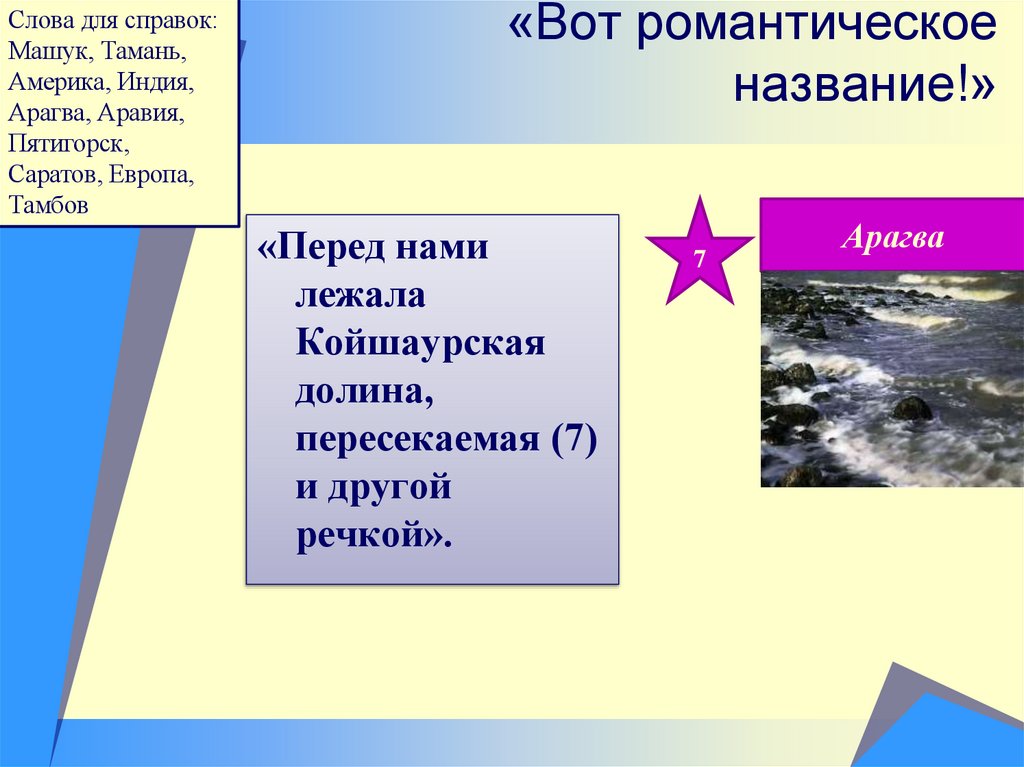 Слова для справок: Машук, Тамань, Америка, Индия, Арагва, Аравия, Пятигорск, Саратов, Европа, Тамбов

«Вот романтическое название!»

«Перед нами лежала Койшаурская долина, пересекаемая (7) и другой речкой».

7

Арагва